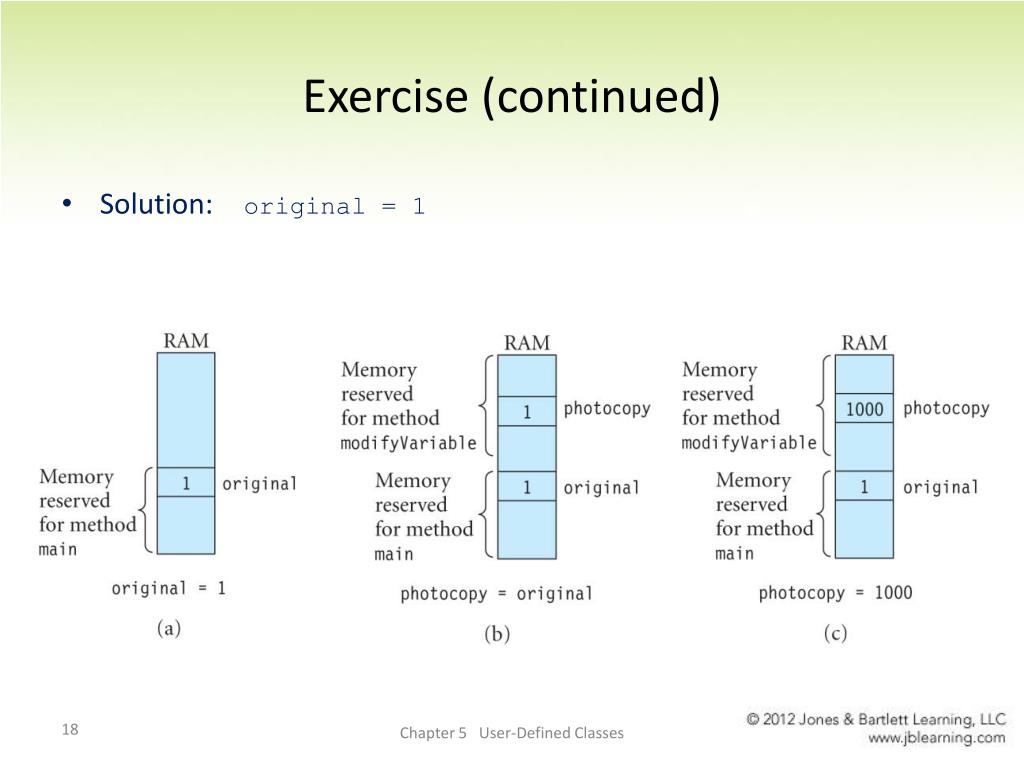 Exercise (continued)

• Solution: original = 1

RAM

Memory reserved for method main

1 original

original = 1

(a)

RAM

Memory reserved for method modifyVariable

1 photocopy

Memory reserved for method main

1 original

photocopy = original

(b)

RAM

Memory reserved for method modifyVariable

1000 photocopy

Memory reserved for method main

1 original

photocopy = 1000

(c)

18

Chapter 5 User-Defined Classes

© 2012 Jones & Bartlett Learning, LLC
www.jblearning.com